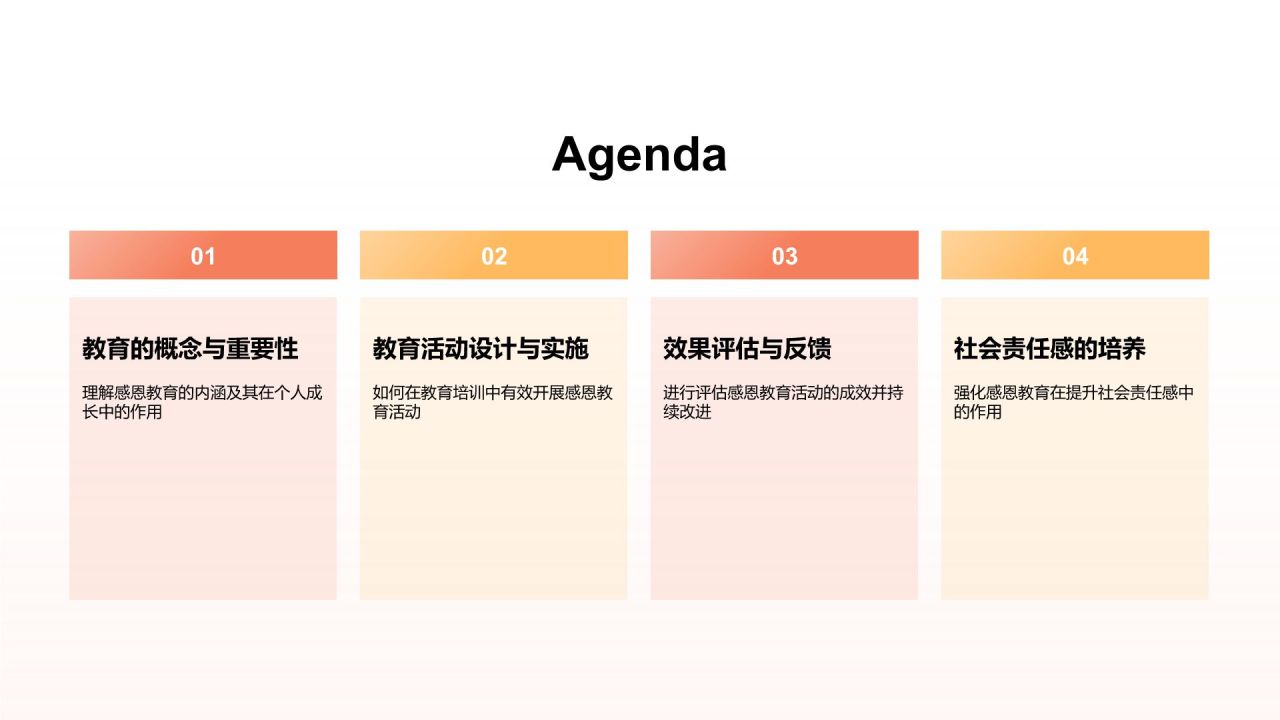 Agenda

01

教育的概念与重要性

理解感恩教育的内涵及其在个人成长中的作用

02

教育活动设计与实施

如何在教育培训中有效开展感恩教育活动

03

效果评估与反馈

进行评估感恩教育活动的成效并持续改进

04

社会责任感的培养

强化感恩教育在提升社会责任感中的作用